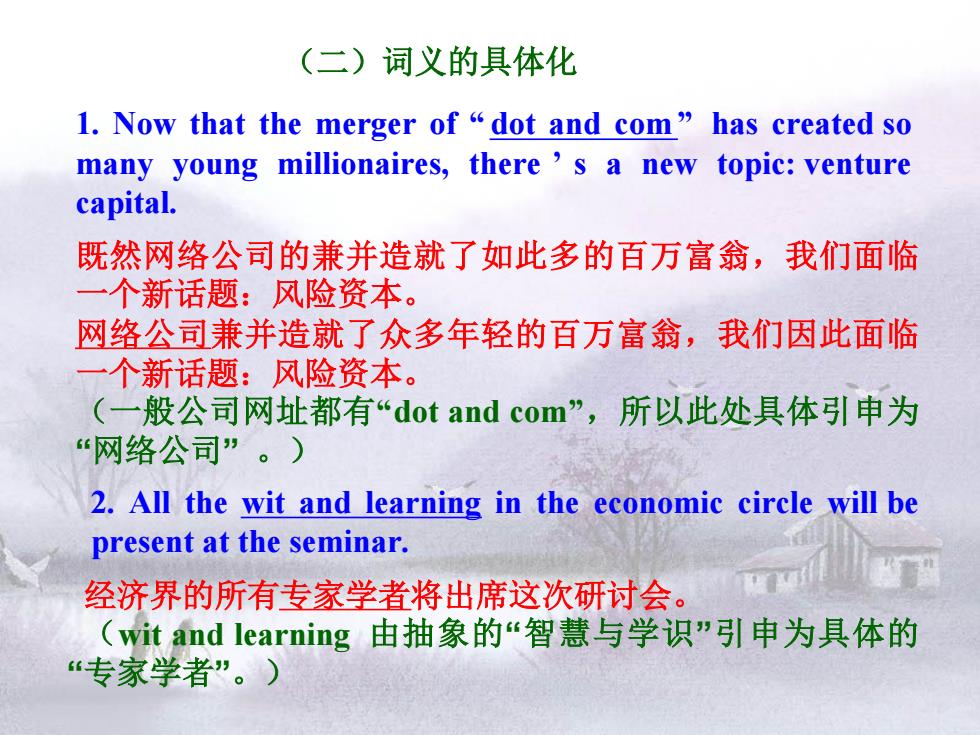 （二）词义的具体化

1. Now that the merger of “dot and com” has created so many young millionaires, there ’s a new topic: venture capital.

既然网络公司的兼并造就了如此多的百万富翁，我们面临一个新话题：风险资本。
网络公司兼并造就了众多年轻的百万富翁，我们因此面临一个新话题：风险资本。
（一般公司网址都有“dot and com”，所以此处具体引申为“网络公司”。）

2. All the wit and learning in the economic circle will be present at the seminar.

经济界的所有专家学者将出席这次研讨会。
（wit and learning 由抽象的“智慧与学识”引申为具体的“专家学者”。）